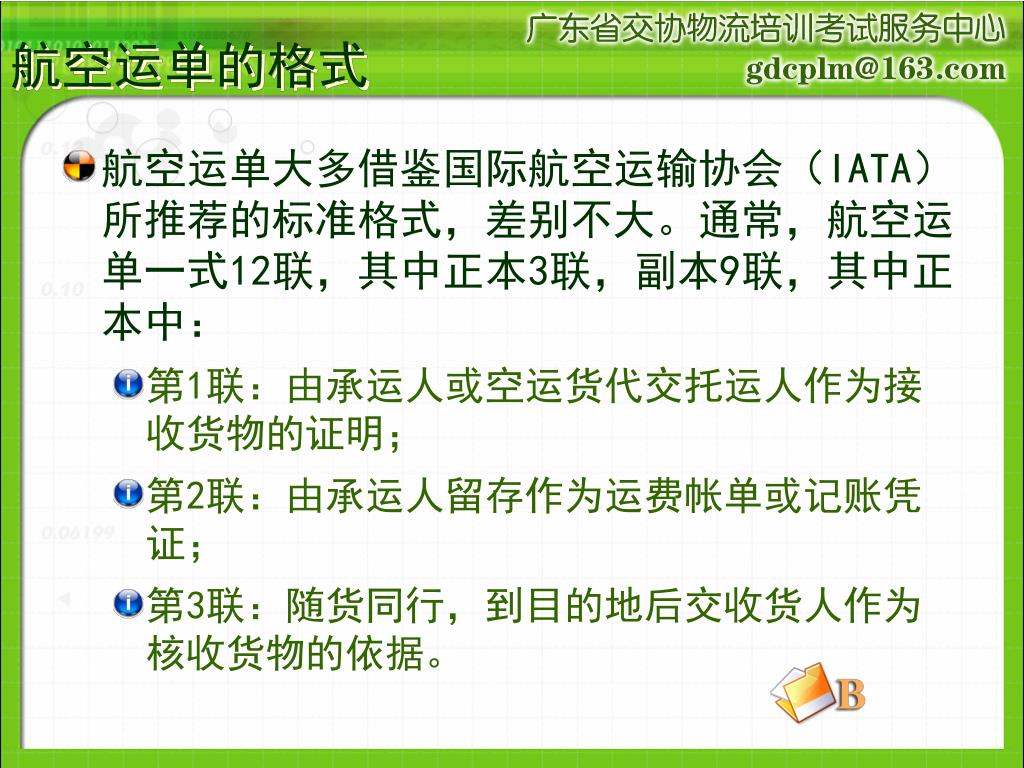 广东省交协物流培训考试服务中心
gdcplm@163.com

航空运单的格式

航空运单大多借鉴国际航空运输协会（IATA）所推荐的标准格式，差别不大。通常，航空运单一式12联，其中正本3联，副本9联，其中正本中：

第1联：由承运人或空运货代交托运人作为接收货物的证明；

第2联：由承运人留存作为运费帐单或记账凭证；

第3联：随货同行，到目的地后交收货人作为核收货物的依据。

B